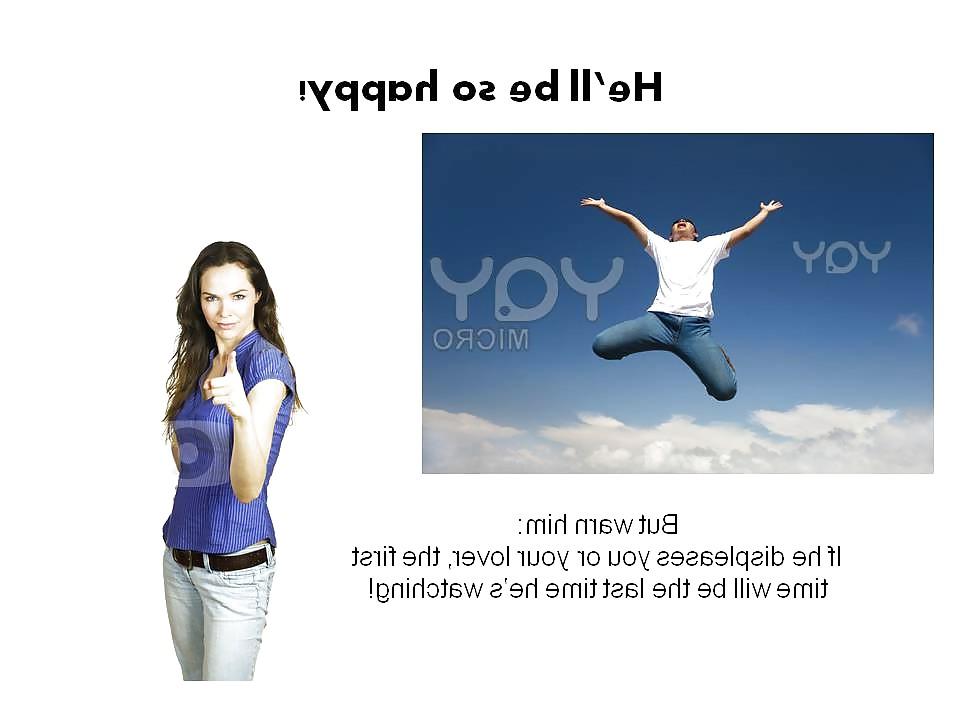 He'll be so happy!

YAY

MICRO

YAY

But warn him:
If he displeases you or your lover, the first time will be the last time he's watching!